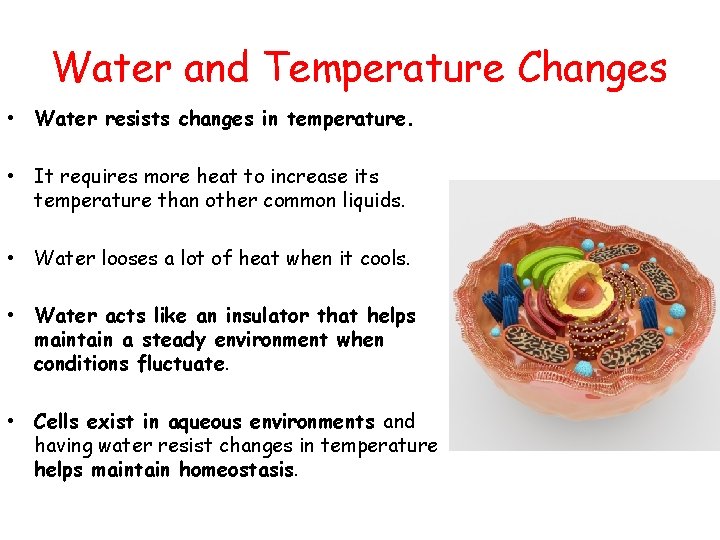 Water and Temperature Changes

• Water resists changes in temperature.

• It requires more heat to increase its temperature than other common liquids.

• Water looses a lot of heat when it cools.

• Water acts like an insulator that helps maintain a steady environment when conditions fluctuate.

• Cells exist in aqueous environments and having water resist changes in temperature helps maintain homeostasis.